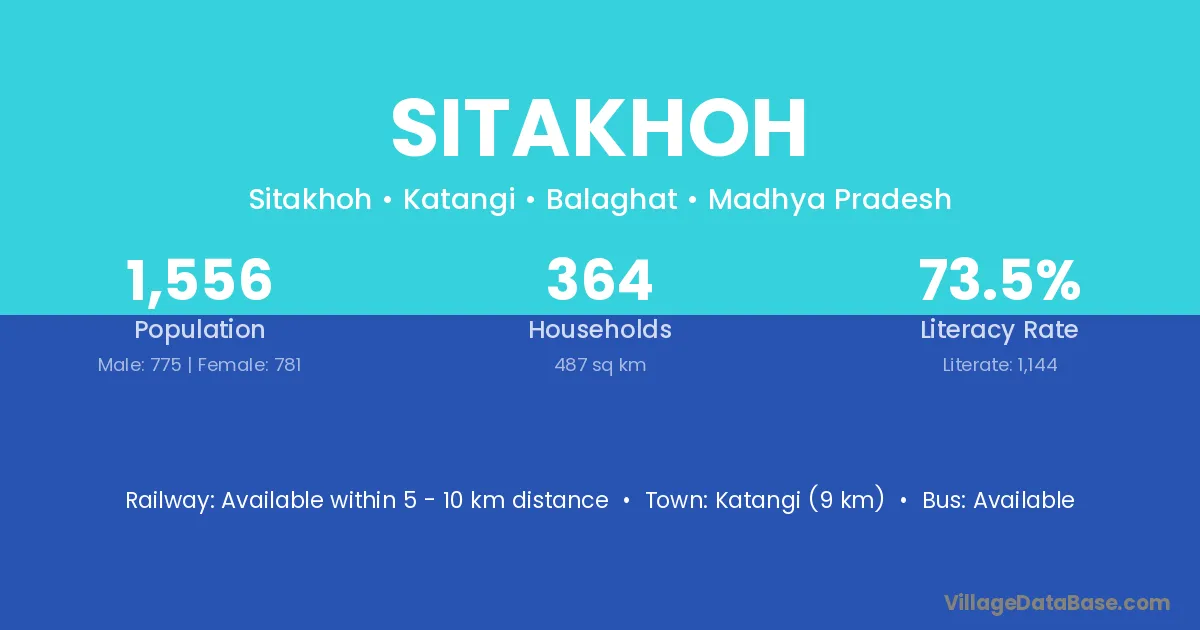 SITAKHOH

Sitakhoh • Katangi • Balaghat • Madhya Pradesh

1,556
Population
Male: 775 | Female: 781

364
Households
487 sq km

73.5%
Literacy Rate
Literate: 1,144

Railway: Available within 5 - 10 km distance • Town: Katangi (9 km) • Bus: Available

VillageDataBase.com